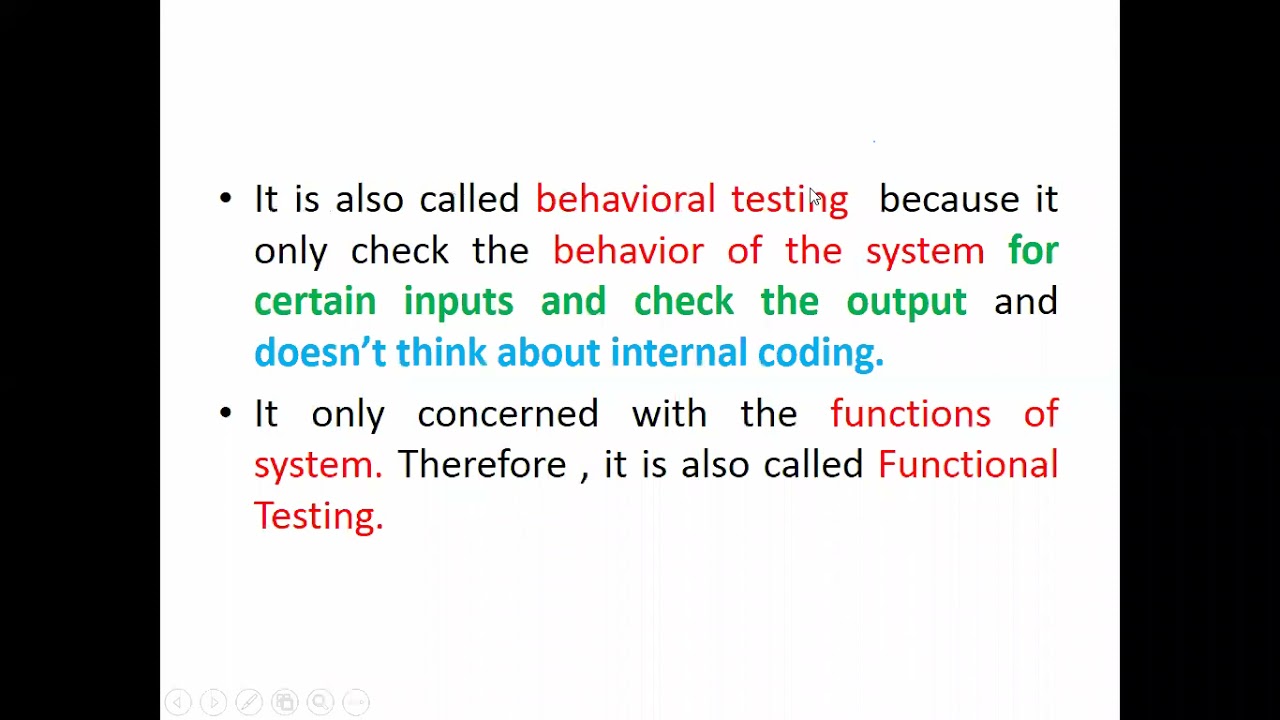 • It is also called behavioral testing because it only check the behavior of the system for certain inputs and check the output and doesn't think about internal coding.

• It only concerned with the functions of system. Therefore , it is also called Functional Testing.